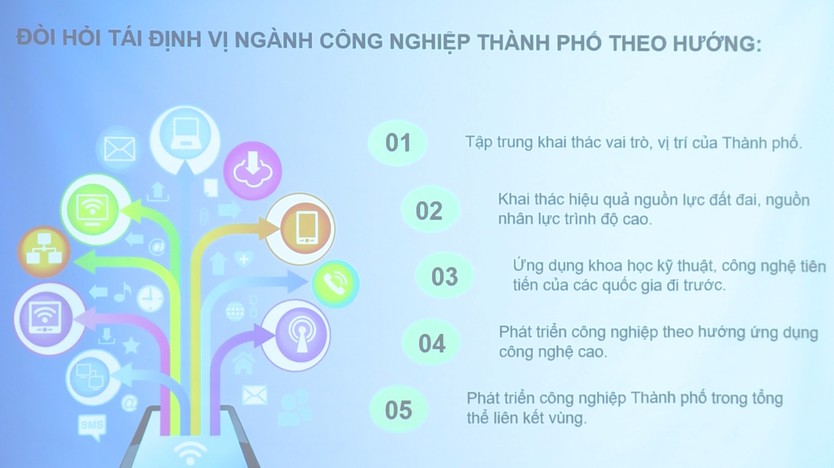 ĐÒI HỎI TÁI ĐỊNH VỊ NGÀNH CÔNG NGHIỆP THÀNH PHỐ THEO HƯỚNG:

01
Tập trung khai thác vai trò, vị trí của Thành phố.

02
Khai thác hiệu quả nguồn lực đất đai, nguồn nhân lực trình độ cao.

03
Ứng dụng khoa học kỹ thuật, công nghệ tiên tiến của các quốc gia đi trước.

04
Phát triển công nghiệp theo hướng ứng dụng công nghệ cao.

05
Phát triển công nghiệp Thành phố trong tổng thể liên kết vùng.

SMS